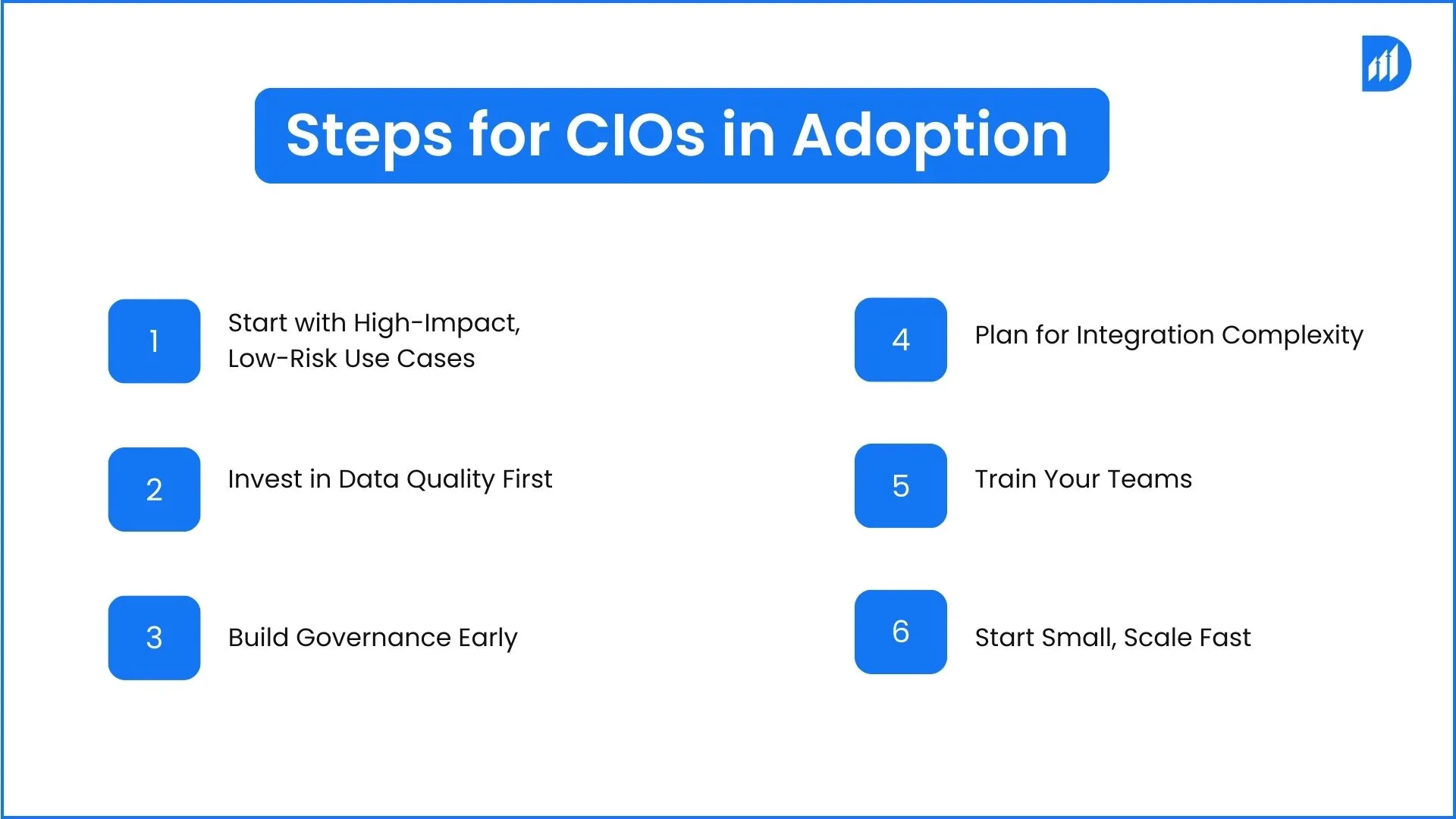 Steps for CIOs in Adoption

1 Start with High-Impact, Low-Risk Use Cases

2 Invest in Data Quality First

3 Build Governance Early

4 Plan for Integration Complexity

5 Train Your Teams

6 Start Small, Scale Fast